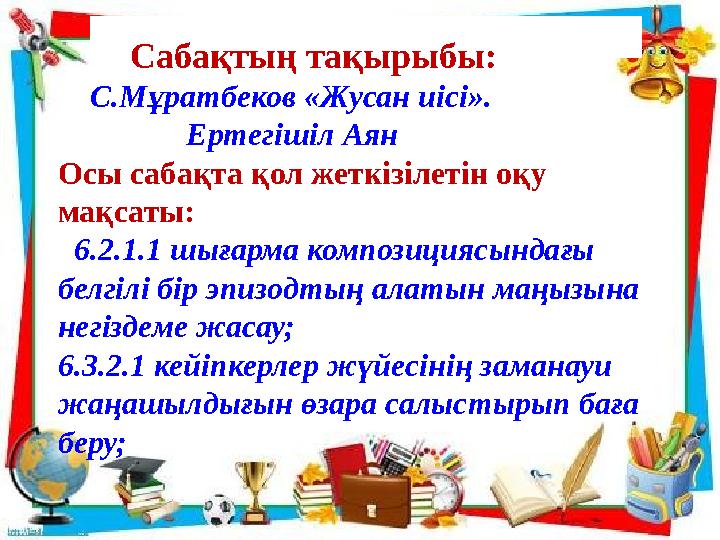 Сабақтың тақырыбы:
С.Мұратбеков «Жусан иісі».
Ертегішіл Аян
Осы сабақта қол жеткізілетін оқу мақсаты:

6.2.1.1 шығарма композициясындағы белгілі бір эпизодтың алатын маңызына негіздеме жасау;
6.3.2.1 кейіпкерлер жүйесінің заманауи жаңашылдығын өзара салыстырып баға беру;